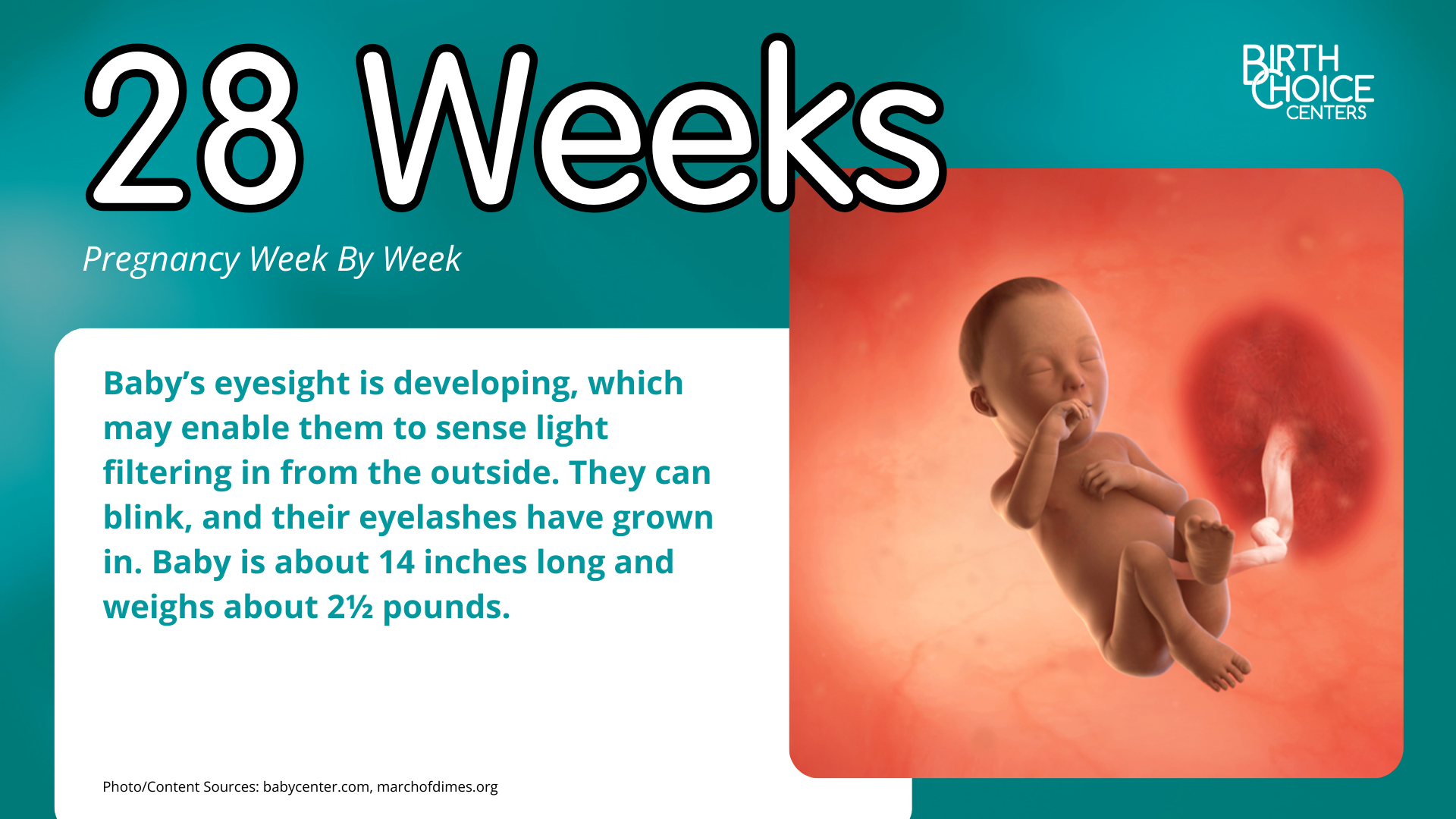 28 Weeks

BIRTH CHOICE CENTERS

Pregnancy Week By Week

Baby's eyesight is developing, which may enable them to sense light filtering in from the outside. They can blink, and their eyelashes have grown in. Baby is about 14 inches long and weighs about 2½ pounds.

Photo/Content Sources: babycenter.com, marchofdimes.org